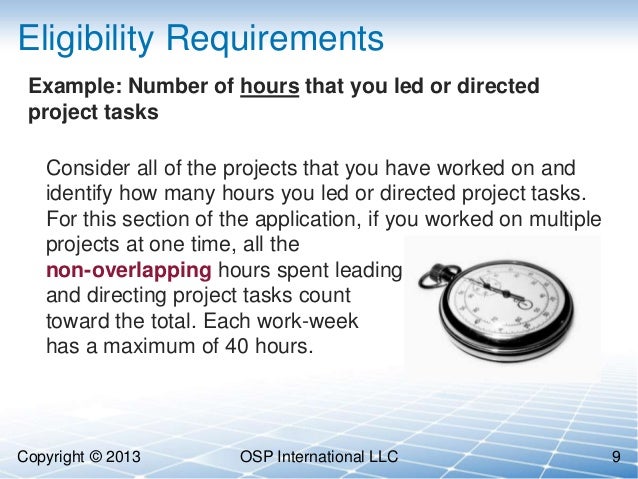 Eligibility Requirements

Example: Number of hours that you led or directed project tasks

Consider all of the projects that you have worked on and identify how many hours you led or directed project tasks. For this section of the application, if you worked on multiple projects at one time, all the non-overlapping hours spent leading and directing project tasks count toward the total. Each work-week has a maximum of 40 hours.

Copyright © 2013 OSP International LLC 9